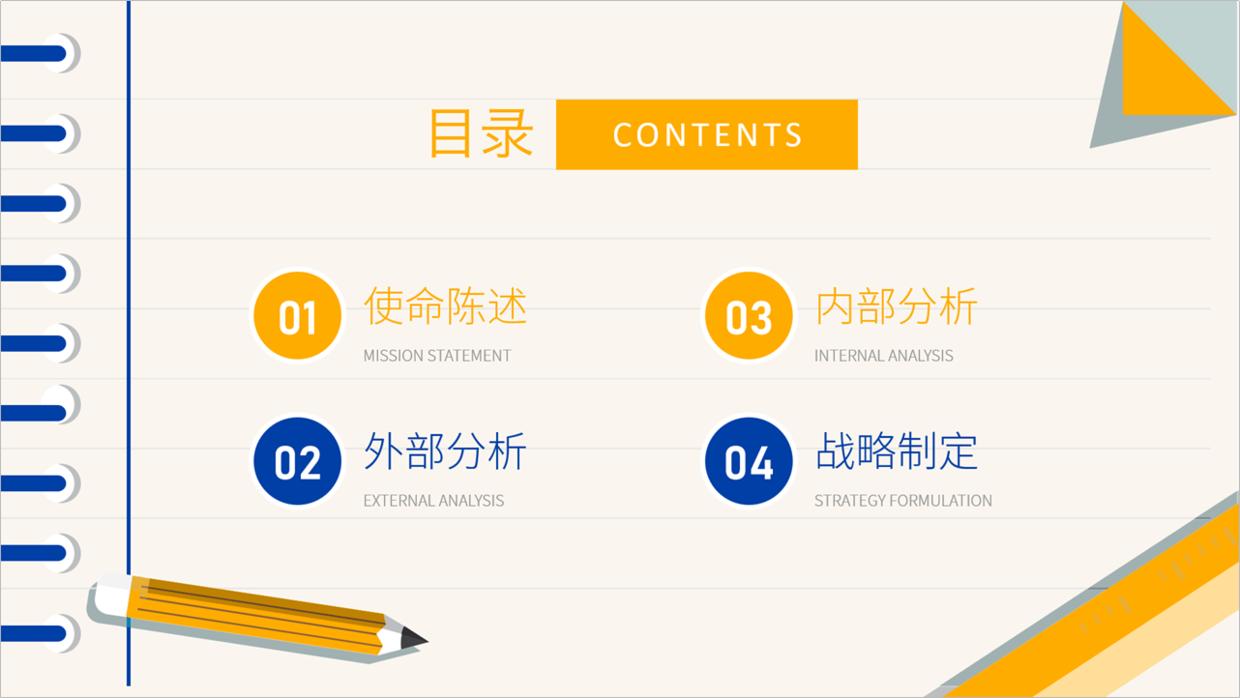 目录 CONTENTS

01 使命陈述
MISSION STATEMENT

02 外部分析
EXTERNAL ANALYSIS

03 内部分析
INTERNAL ANALYSIS

04 战略制定
STRATEGY FORMULATION